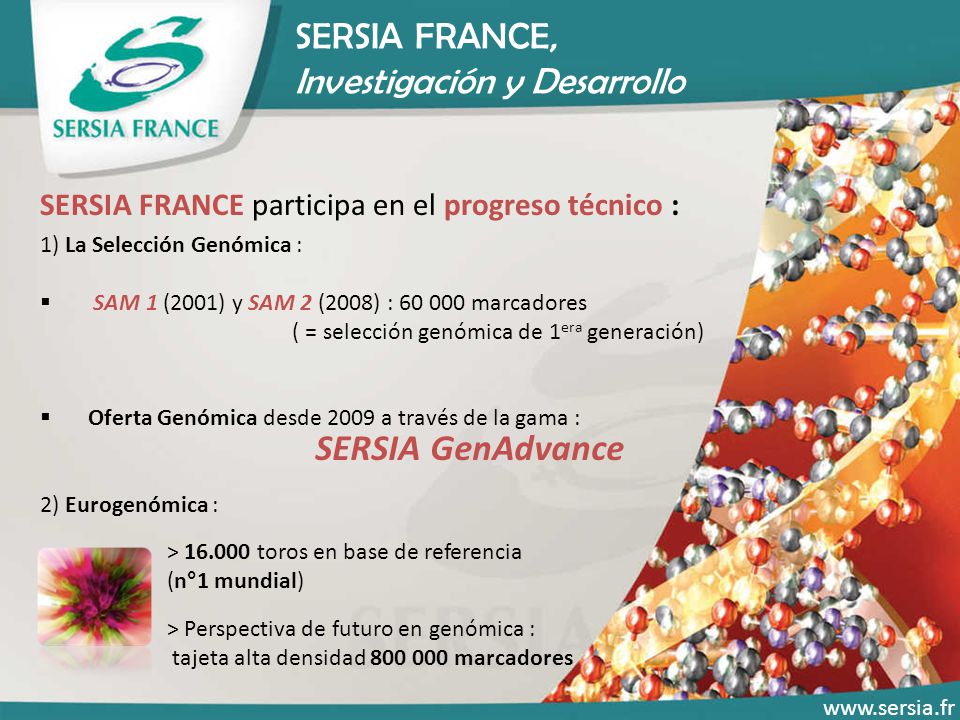 SERSIA FRANCE

SERSIA FRANCE,
Investigación y Desarrollo

SERSIA FRANCE participa en el progreso técnico :

1) La Selección Genómica :

▪ SAM 1 (2001) y SAM 2 (2008) : 60 000 marcadores
( = selección genómica de 1$^{era}$ generación)

▪ Oferta Genómica desde 2009 a través de la gama :
SERSIA GenAdvance

2) Eurogenómica :

> 16.000 toros en base de referencia (n°1 mundial)

> Perspectiva de futuro en genómica : tajeta alta densidad 800 000 marcadores

www.sersia.fr